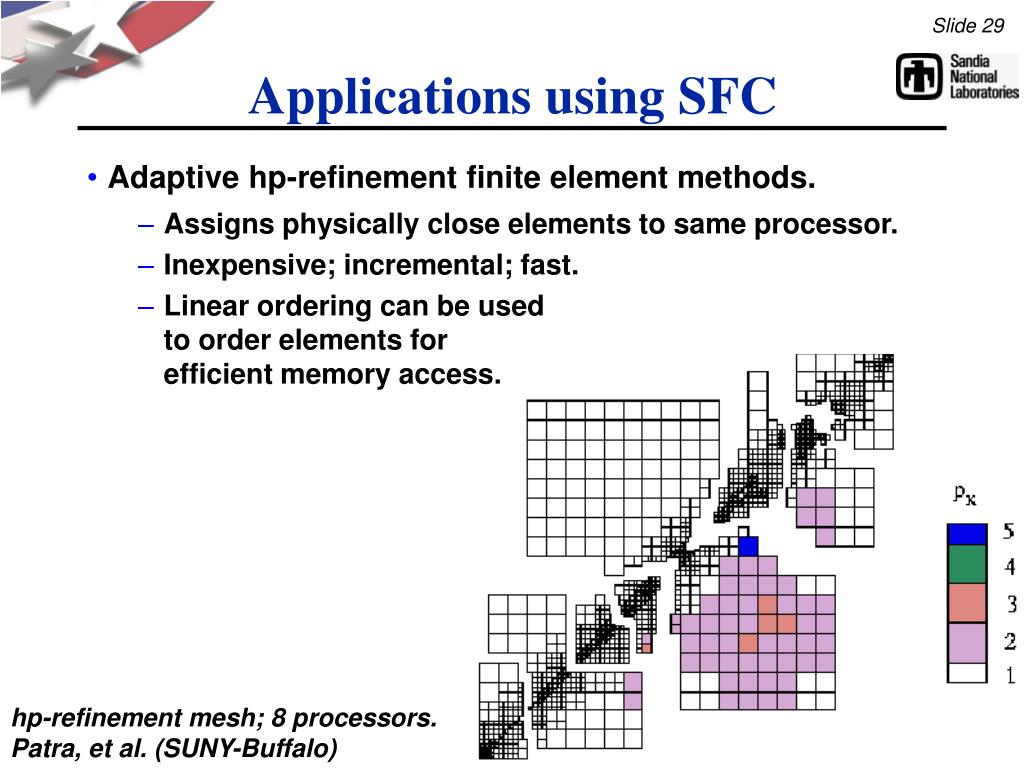 Slide 29

Sandia National Laboratories

Applications using SFC

• Adaptive hp-refinement finite element methods.

– Assigns physically close elements to same processor.

– Inexpensive; incremental; fast.

– Linear ordering can be used to order elements for efficient memory access.

$p_x$

5
4
3
2
1

hp-refinement mesh; 8 processors.
Patra, et al. (SUNY-Buffalo)